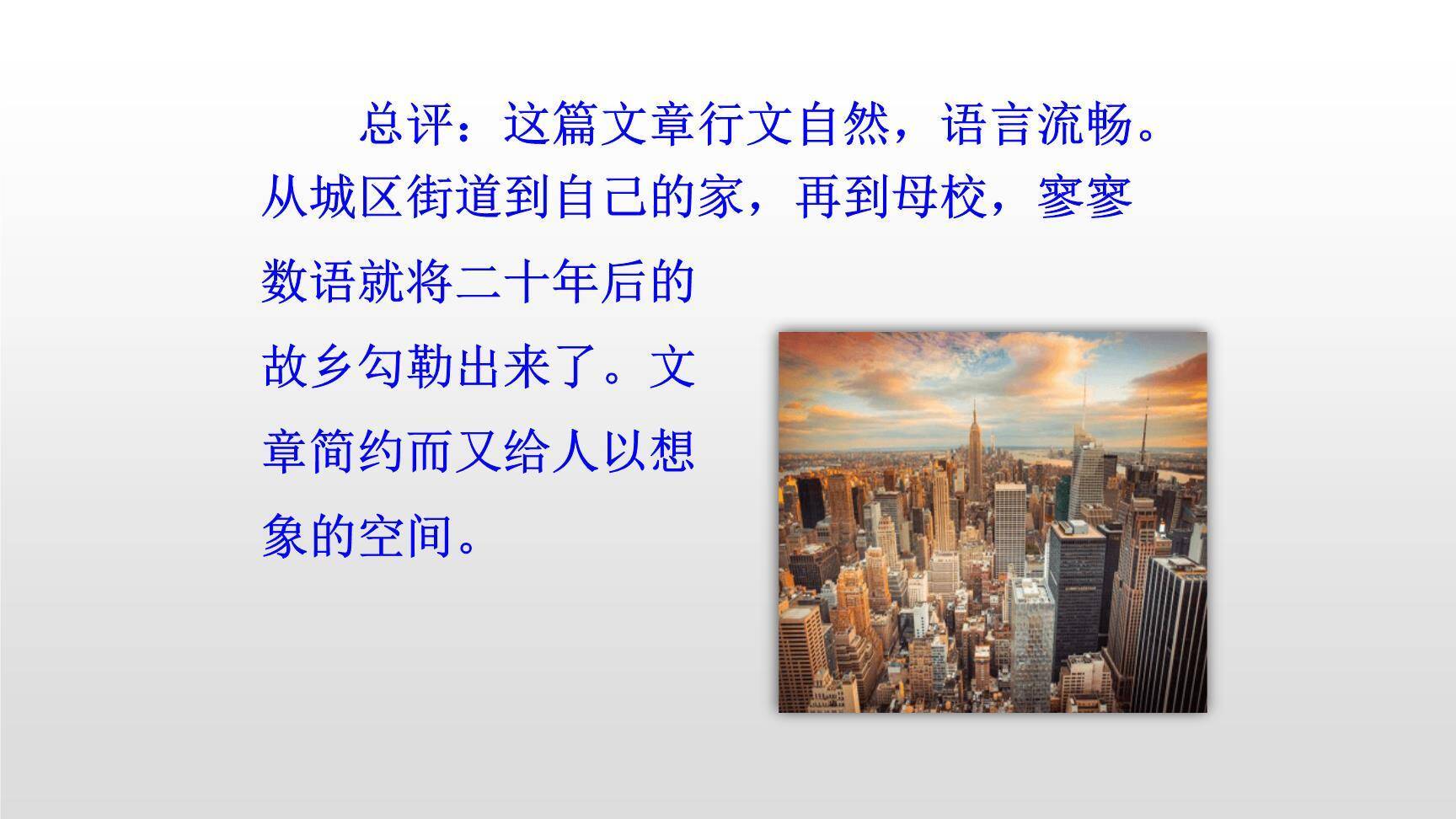 总评：这篇文章行文自然，语言流畅。从城区街道到自己的家，再到母校，寥寥数语就将二十年后的故乡勾勒出来了。文章简约而又给人以想象的空间。